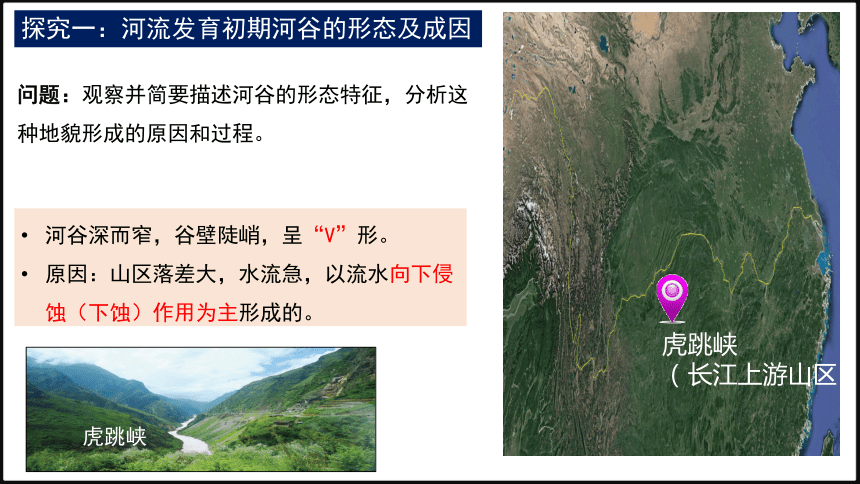 探究一：河流发育初期河谷的形态及成因

问题：观察并简要描述河谷的形态特征，分析这种地貌形成的原因和过程。

• 河谷深而窄，谷壁陡峭，呈“V”形。
• 原因：山区落差大，水流急，以流水向下侵蚀（下蚀）作用为主形成的。

虎跳峡

虎跳峡
（长江上游山区